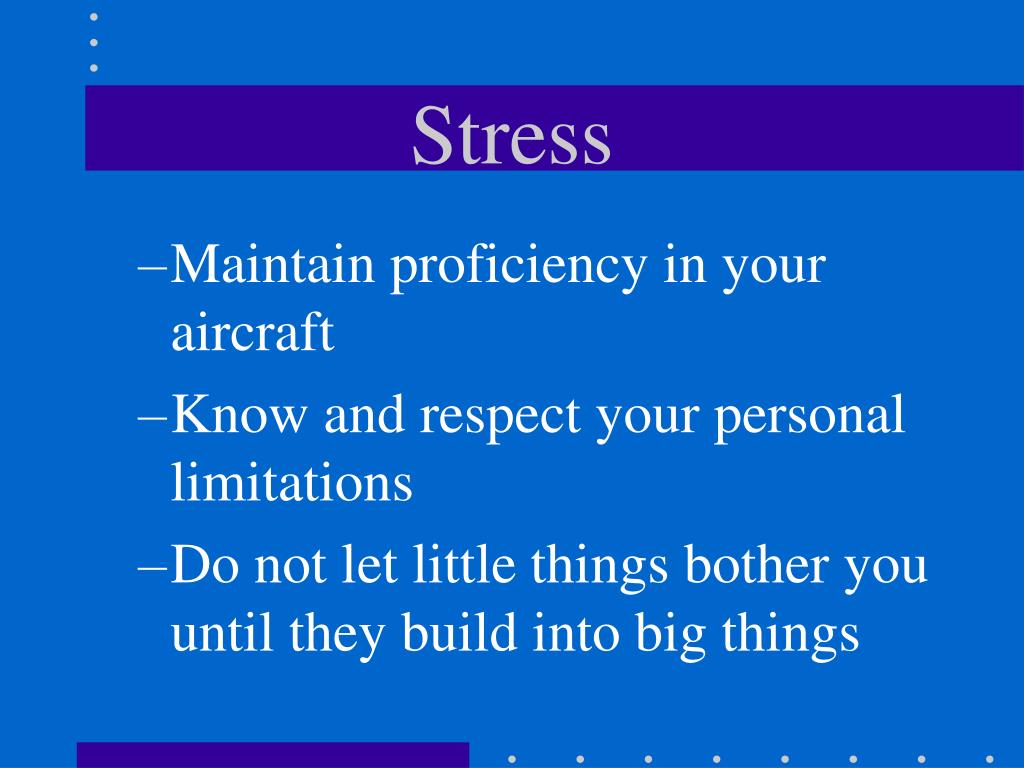 Stress

–Maintain proficiency in your aircraft

–Know and respect your personal limitations

–Do not let little things bother you until they build into big things